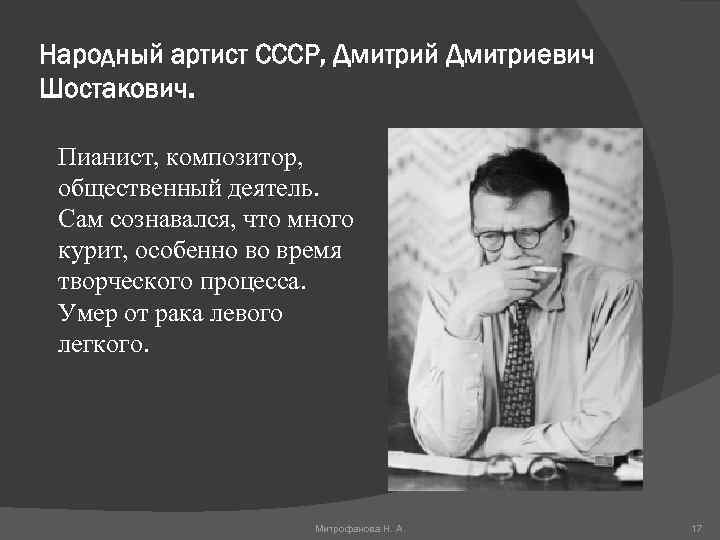 Народный артист СССР, Дмитрий Дмитриевич Шостакович.

Пианист, композитор, общественный деятель. Сам сознавался, что много курит, особенно во время творческого процесса. Умер от рака левого легкого.

Митрофанова Н. А.

17